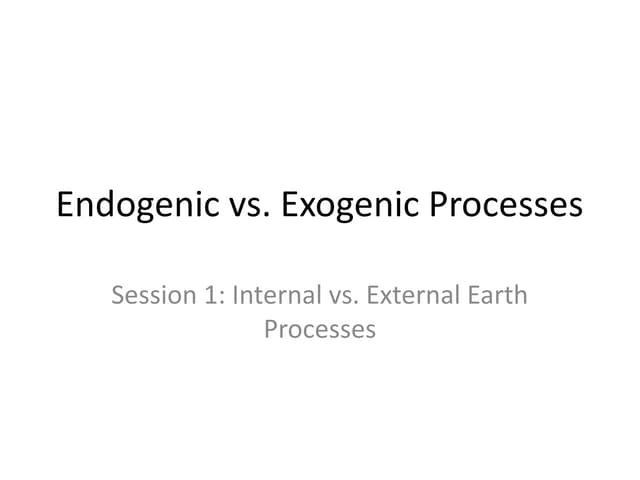 Endogenic vs. Exogenic Processes

Session 1: Internal vs. External Earth Processes